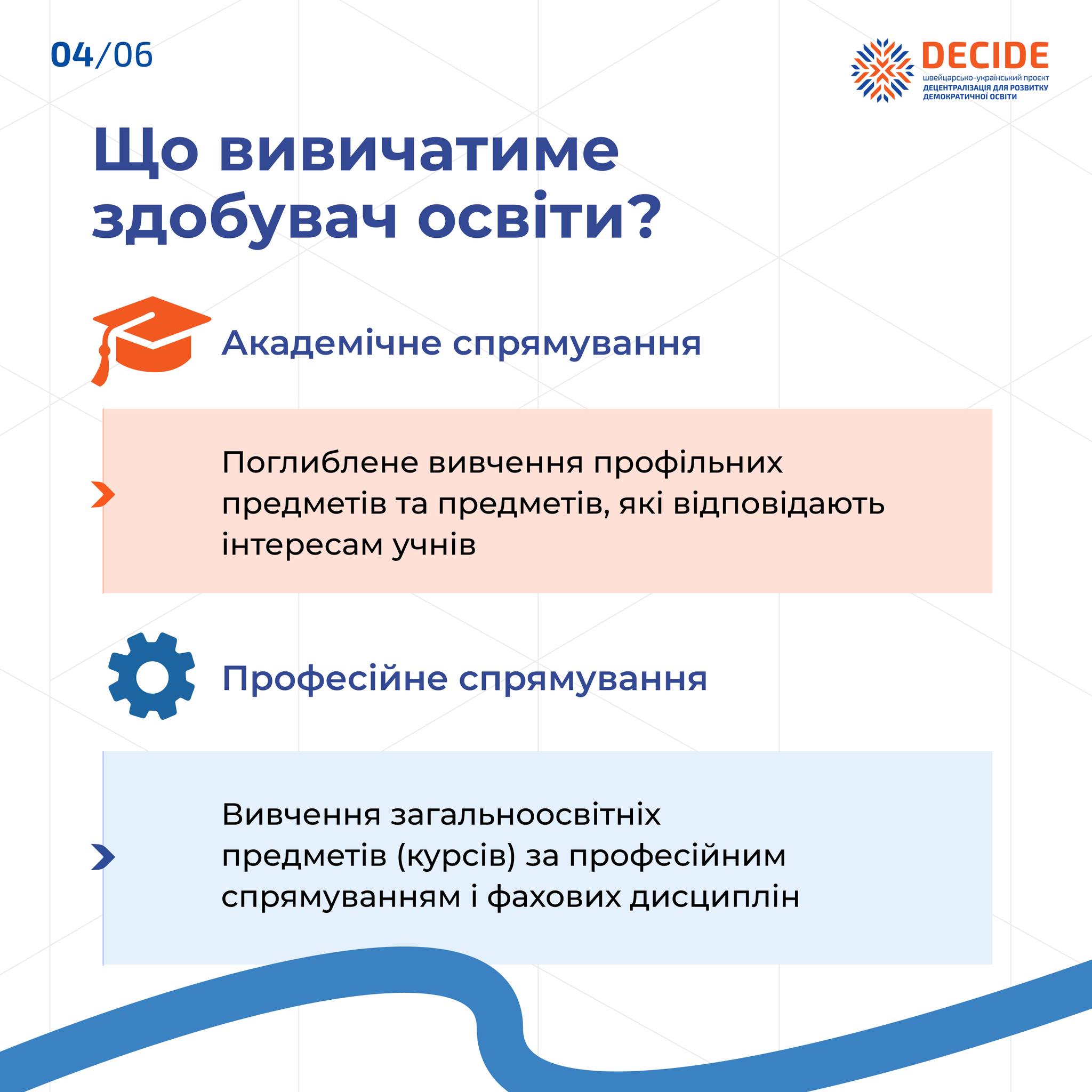 04/06

DECIDE
швейцарсько-український проєкт
ДЕЦЕНТРАЛІЗАЦІЯ ДЛЯ РОЗВИТКУ ДЕМОКРАТИЧНОЇ ОСВІТИ

Що вивчатиме здобувач освіти?

Академічне спрямування

Поглиблене вивчення профільних предметів та предметів, які відповідають інтересам учнів

Професійне спрямування

Вивчення загальноосвітніх предметів (курсів) за професійним спрямуванням і фахових дисциплін